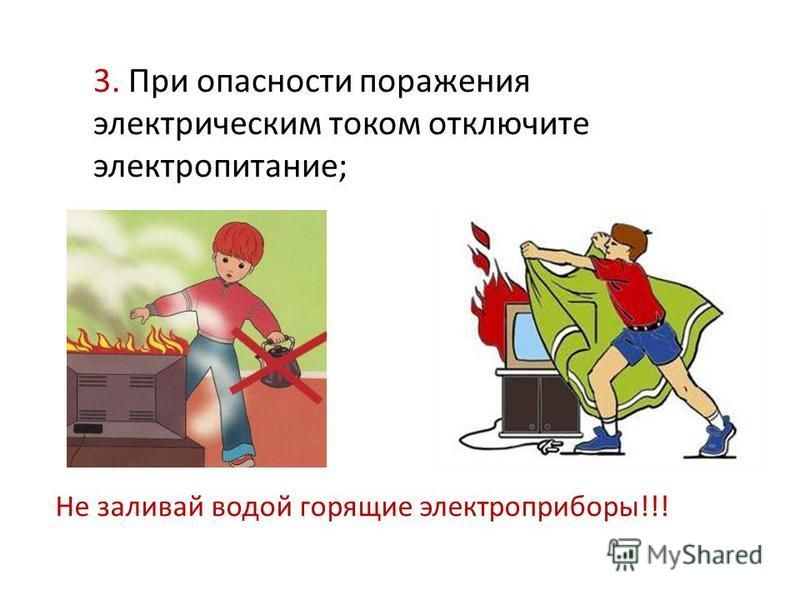 3. При опасности поражения электрическим током отключите электропитание;

Не заливай водой горящие электроприборы!!!

MyShared